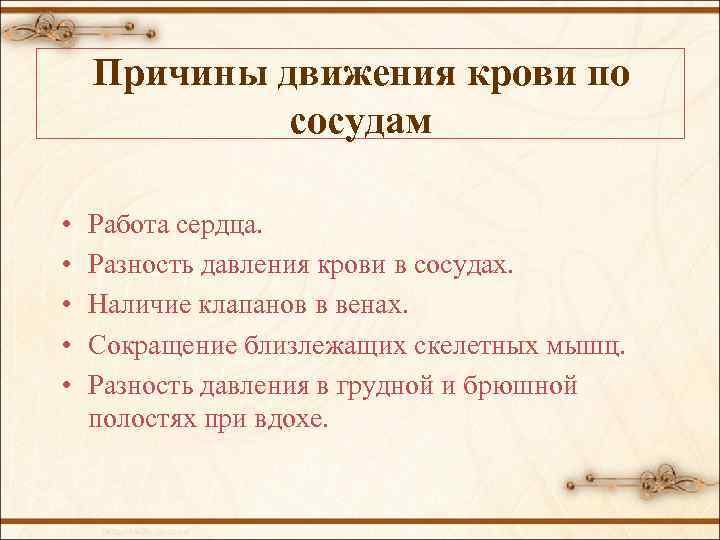 Причины движения крови по сосудам

• Работа сердца.
• Разность давления крови в сосудах.
• Наличие клапанов в венах.
• Сокращение близлежащих скелетных мышц.
• Разность давления в грудной и брюшной полостях при вдохе.